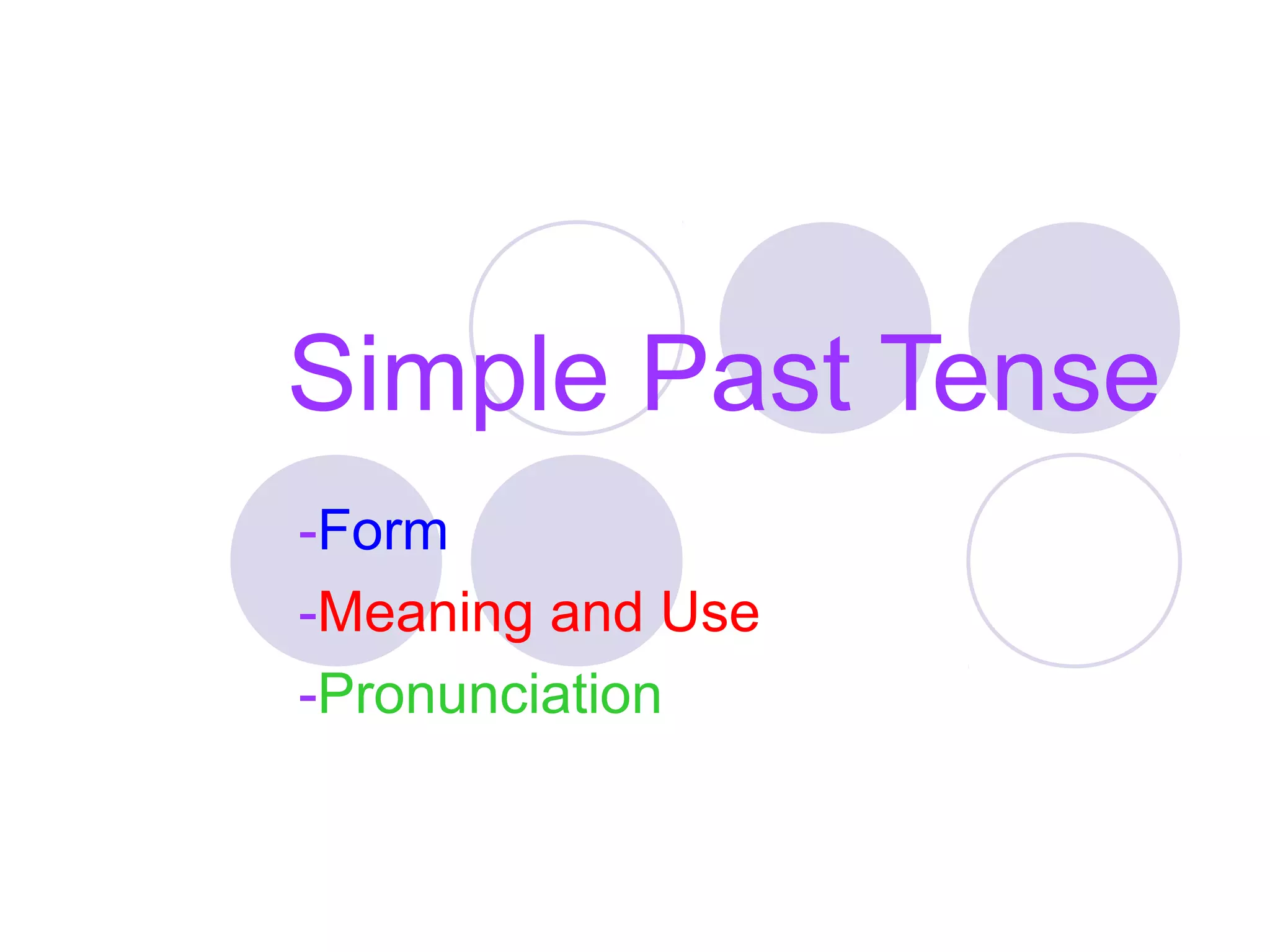 Simple Past Tense

-Form

-Meaning and Use

-Pronunciation